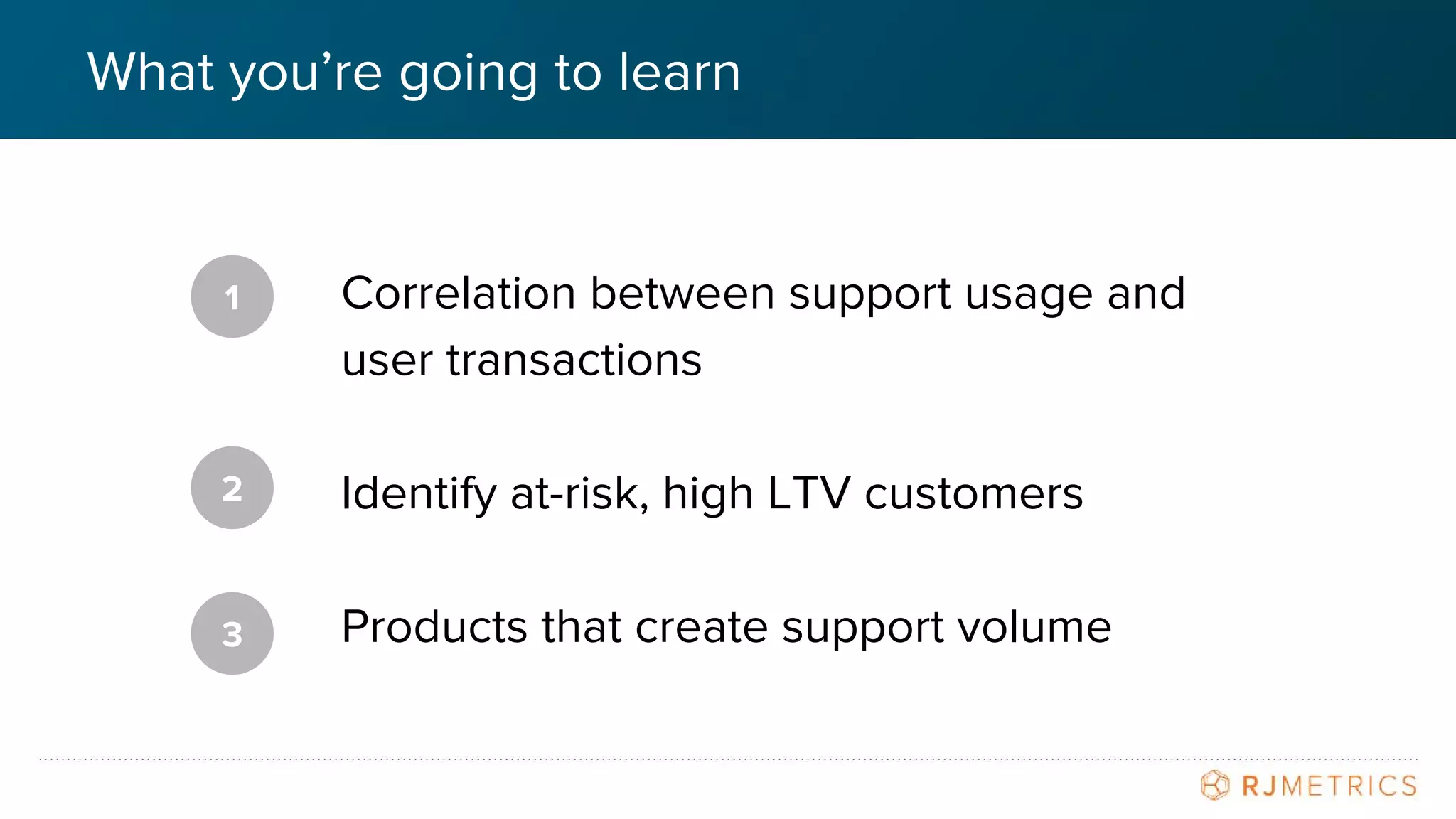 What you’re going to learn

1 Correlation between support usage and user transactions

2 Identify at-risk, high LTV customers

3 Products that create support volume

RJMETRICS